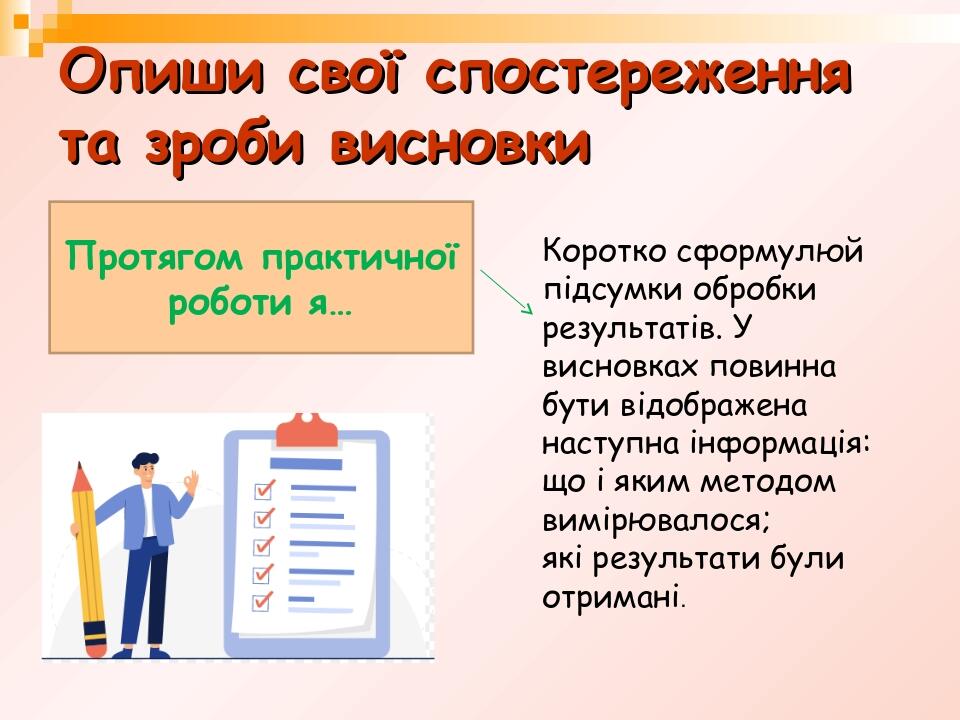 Опиши свої спостереження та зроби висновки

Протягом практичної роботи я…

Коротко сформулюй підсумки обробки результатів. У висновках повинна бути відображена наступна інформація:
що і яким методом вимірювалося;
які результати були отримані.